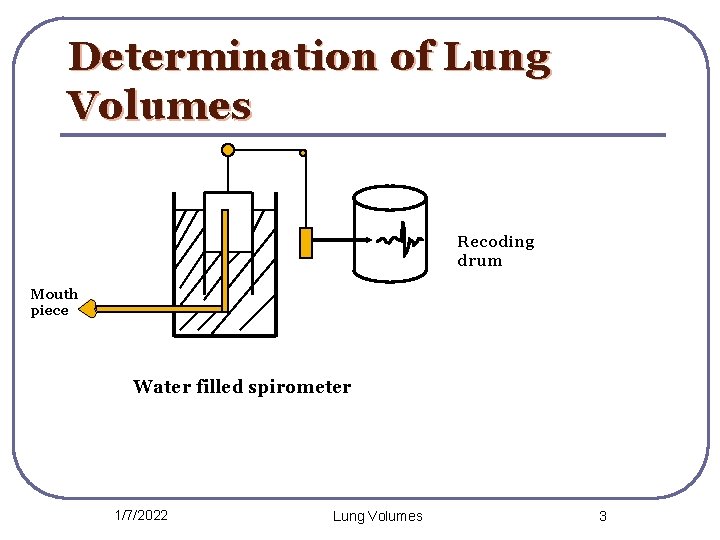 Determination of Lung Volumes

Recoding drum

Mouth piece

Water filled spirometer

1/7/2022

Lung Volumes

3